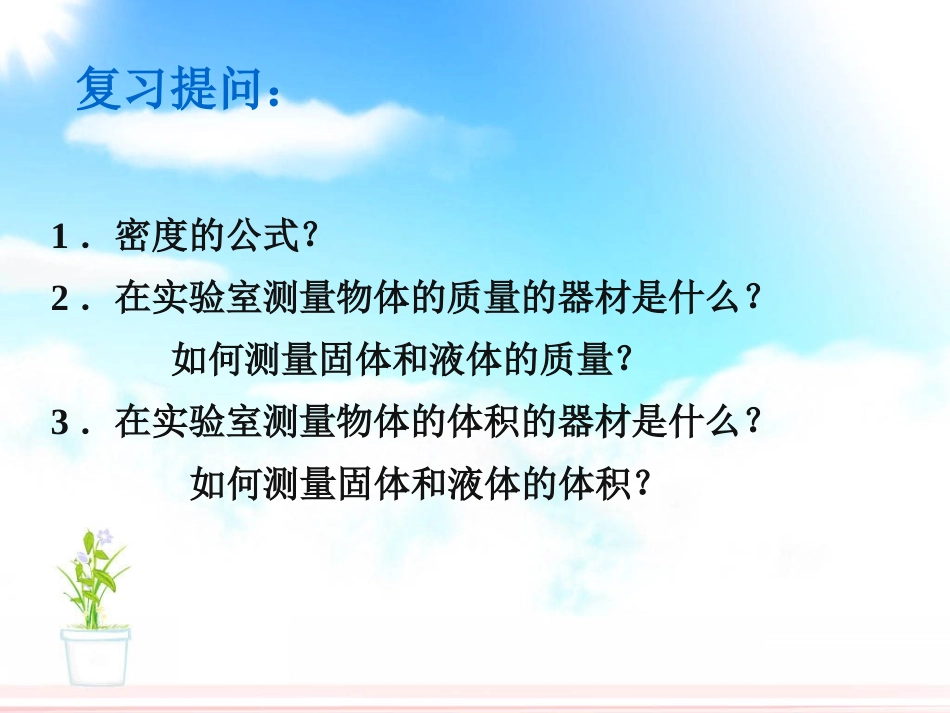 复习提问：

1．密度的公式?

2．在实验室测量物体的质量的器材是什么？
如何测量固体和液体的质量?

3．在实验室测量物体的体积的器材是什么？
如何测量固体和液体的体积？